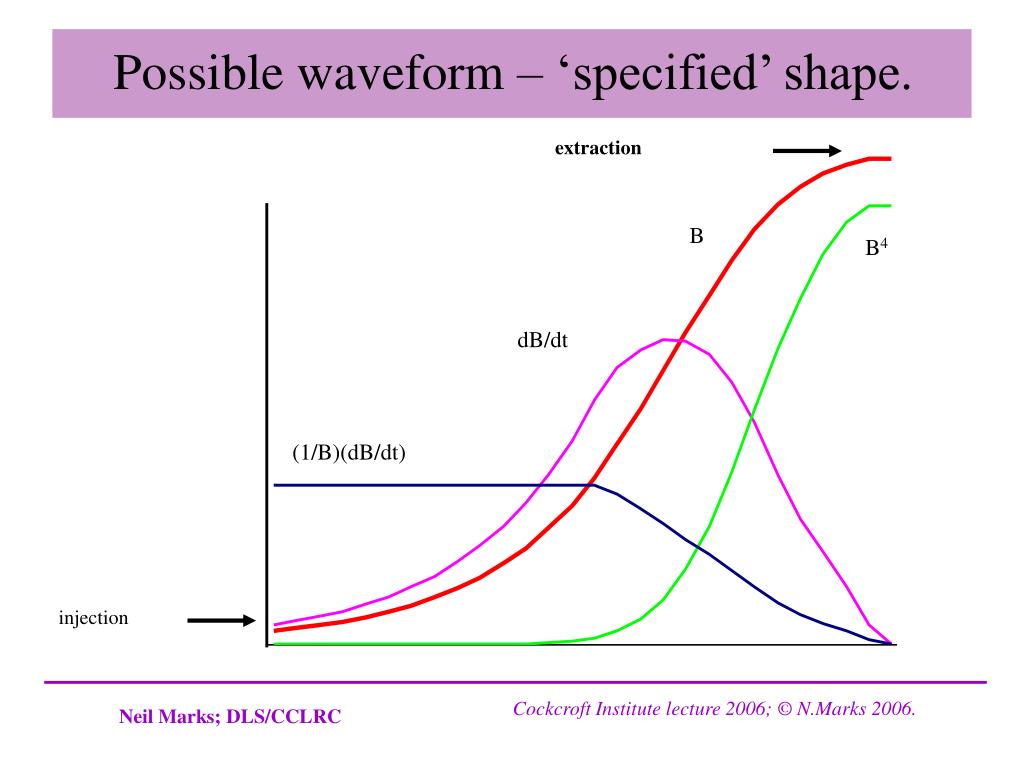 Possible waveform – ‘specified’ shape.

extraction

B

$B^4$

dB/dt

(1/B)(dB/dt)

injection

Neil Marks; DLS/CCLRC

Cockcroft Institute lecture 2006; © N.Marks 2006.